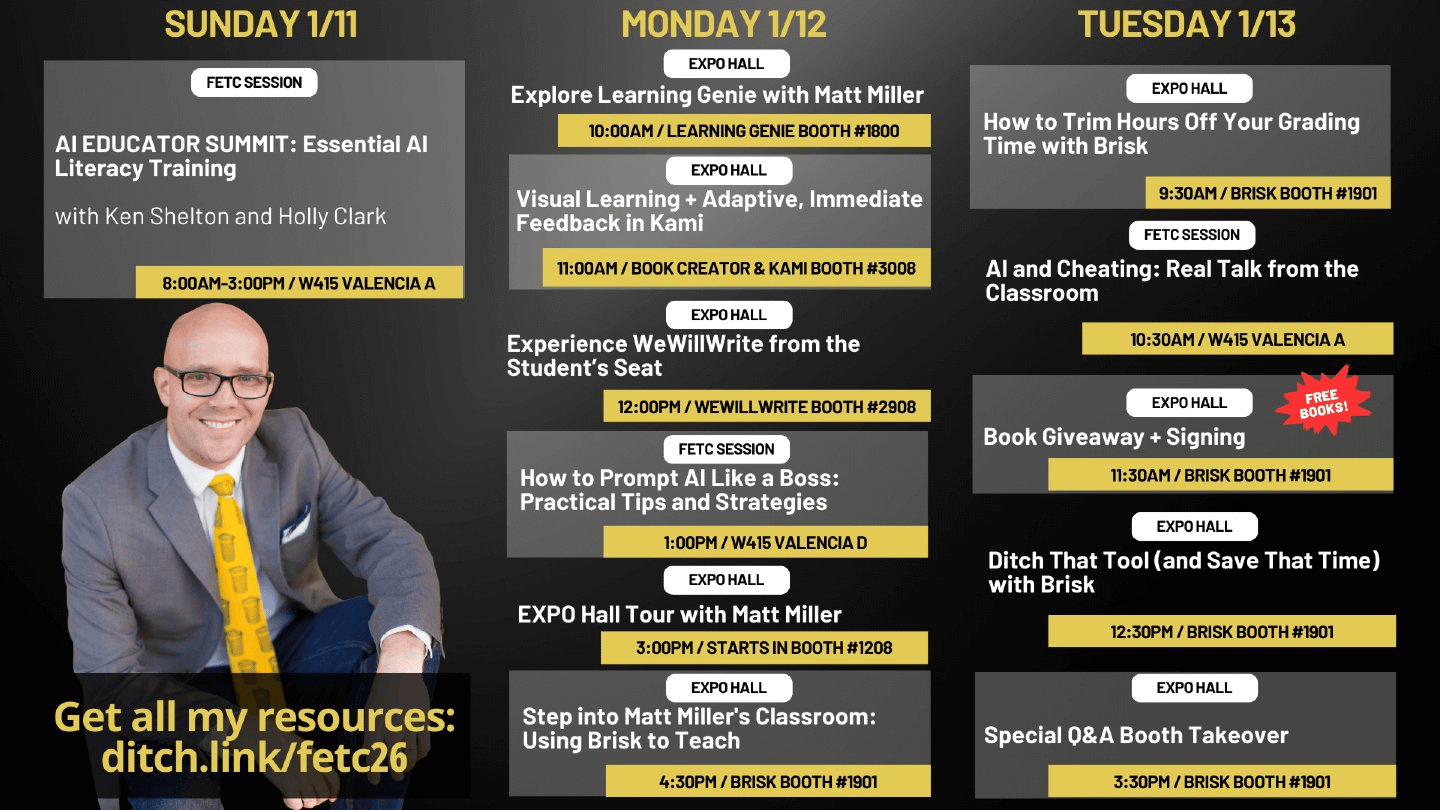 SUNDAY 1/11

FETC SESSION

AI EDUCATOR SUMMIT: Essential AI Literacy Training

with Ken Shelton and Holly Clark

8:00AM-3:00PM / W415 VALENCIA A

Get all my resources: ditch.link/fetc26

MONDAY 1/12

EXPO HALL

Explore Learning Genie with Matt Miller

10:00AM / LEARNING GENIE BOOTH #1800

EXPO HALL

Visual Learning + Adaptive, Immediate Feedback in Kami

11:00AM / BOOK CREATOR & KAMI BOOTH #3008

EXPO HALL

Experience WeWillWrite from the Student's Seat

12:00PM / WEWILLWRITE BOOTH #2908

FETC SESSION

How to Prompt AI Like a Boss: Practical Tips and Strategies

1:00PM / W415 VALENCIA D

EXPO HALL

EXPO Hall Tour with Matt Miller

3:00PM / STARTS IN BOOTH #1208

EXPO HALL

Step into Matt Miller's Classroom: Using Brisk to Teach

4:30PM / BRISK BOOTH #1901

TUESDAY 1/13

EXPO HALL

How to Trim Hours Off Your Grading Time with Brisk

9:30AM / BRISK BOOTH #1901

FETC SESSION

AI and Cheating: Real Talk from the Classroom

10:30AM / W415 VALENCIA A

EXPO HALL

FREE BOOKS!

Book Giveaway + Signing

11:30AM / BRISK BOOTH #1901

EXPO HALL

Ditch That Tool (and Save That Time) with Brisk

12:30PM / BRISK BOOTH #1901

EXPO HALL

Special Q&A Booth Takeover

3:30PM / BRISK BOOTH #1901